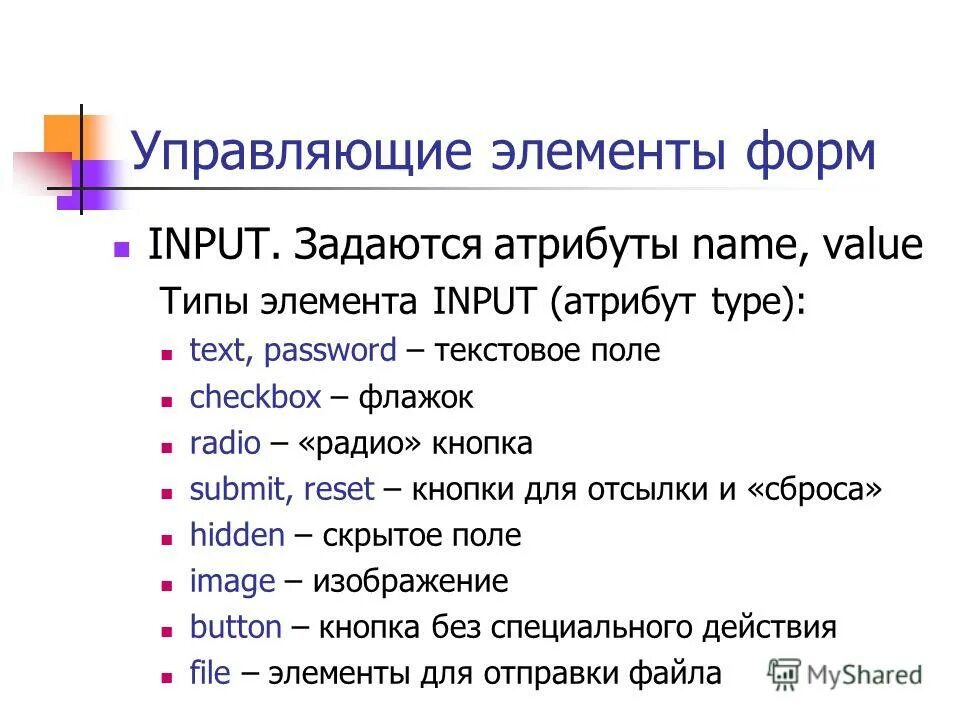 Управляющие элементы форм

INPUT. Задаются атрибуты name, value

Типы элемента INPUT (атрибут type):

text, password – текстовое поле

checkbox – флажок

radio – «радио» кнопка

submit, reset – кнопки для отсылки и «сброса»

hidden – скрытое поле

image – изображение

button – кнопка без специального действия

file – элементы для отправки файла

MyShared